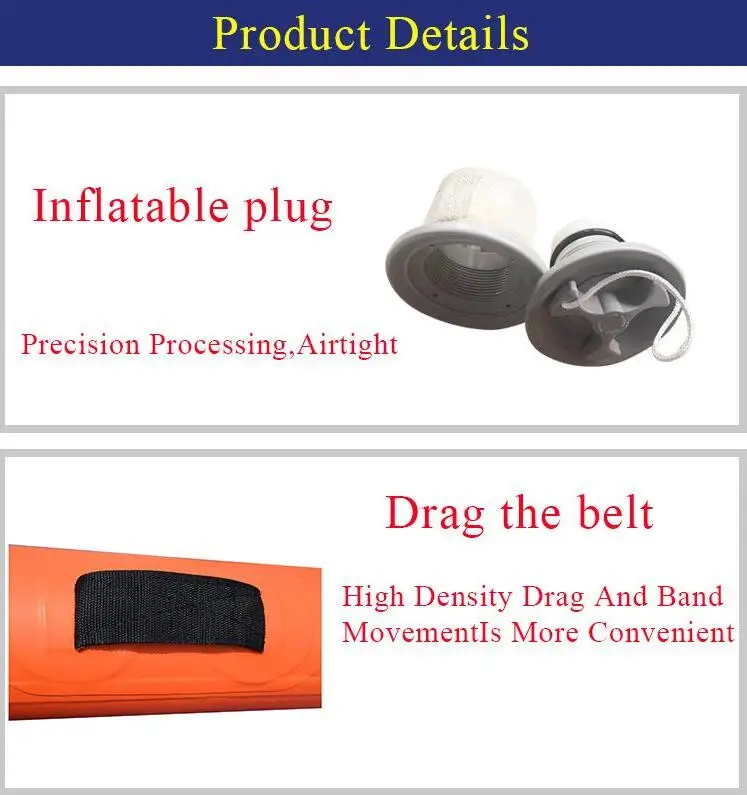 Product Details

Inflatable plug

Precision Processing,Airtight

Drag the belt

High Density Drag And Band MovementIs More Convenient